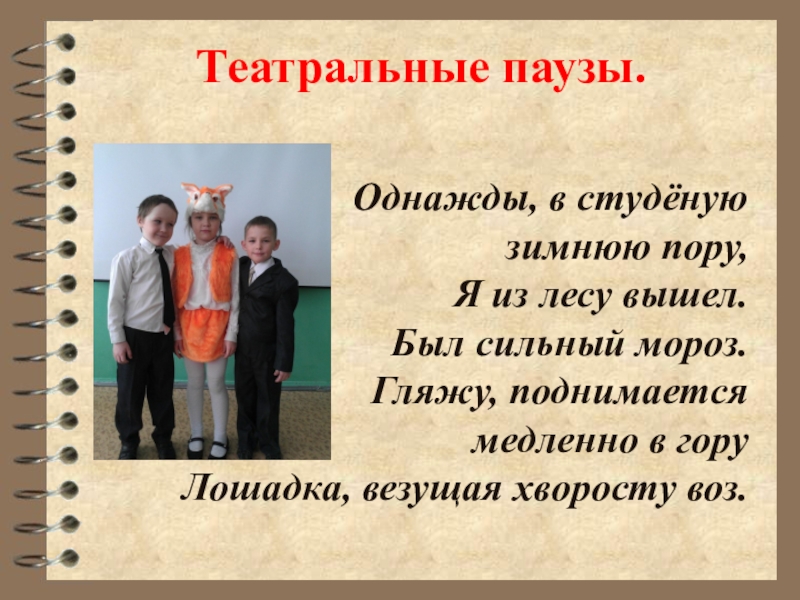 Театральные паузы.

Однажды, в студёную зимнюю пору,
Я из лесу вышел.
Был сильный мороз.
Гляжу, поднимается медленно в гору
Лошадка, везущая хворосту воз.